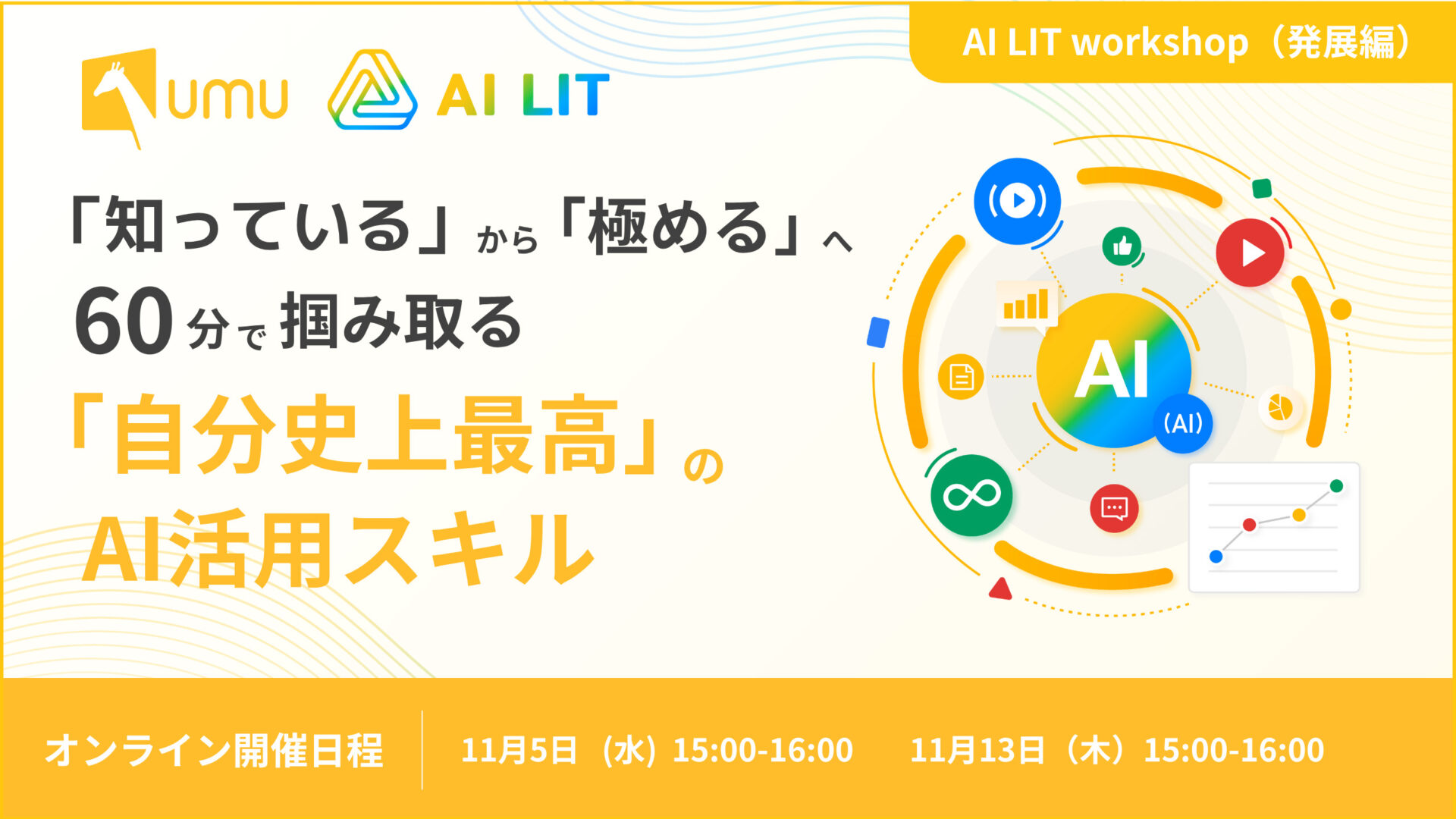 AI LIT workshop（発展編）

UMU AI LIT

「知っている」から「極める」へ
60分で掴み取る
「自分史上最高」の
AI活用スキル

AI
(AI)

オンライン開催日程
11月5日（水）15:00-16:00
11月13日（木）15:00-16:00